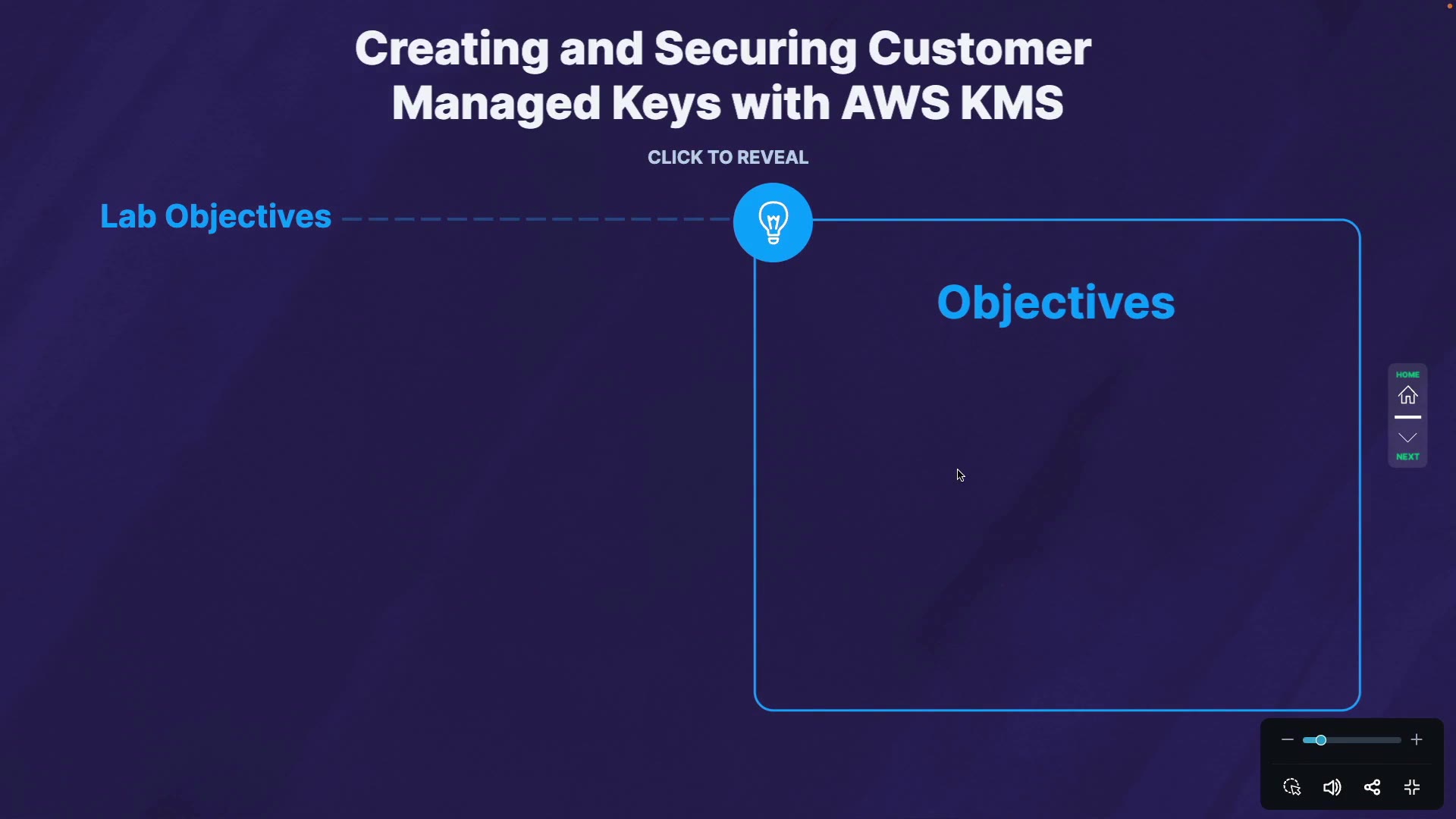 Creating and Securing Customer Managed Keys with AWS KMS

CLICK TO REVEAL

Lab Objectives

Objectives

HOME

NEXT